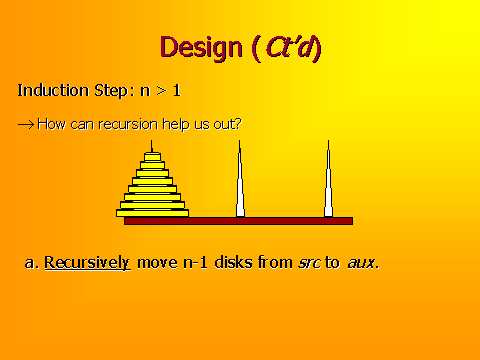 Design (Ct'd)

Induction Step: n > 1

→ How can recursion help us out?

a. Recursively move n-1 disks from src to aux.